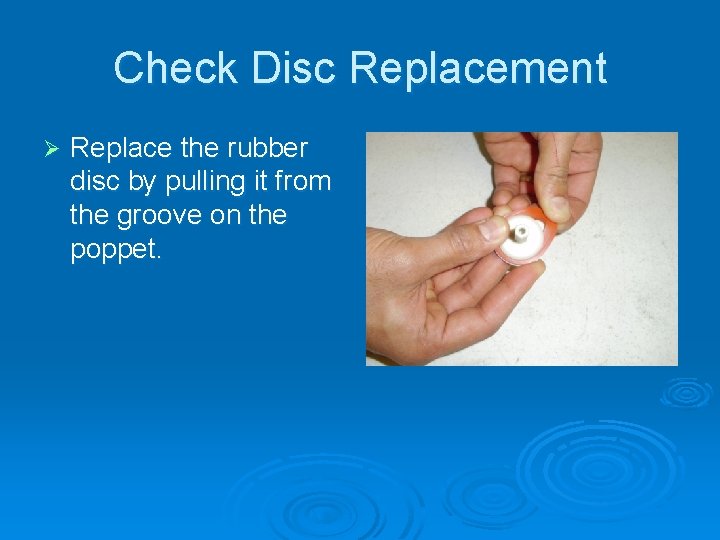 Check Disc Replacement

➢ Replace the rubber disc by pulling it from the groove on the poppet.